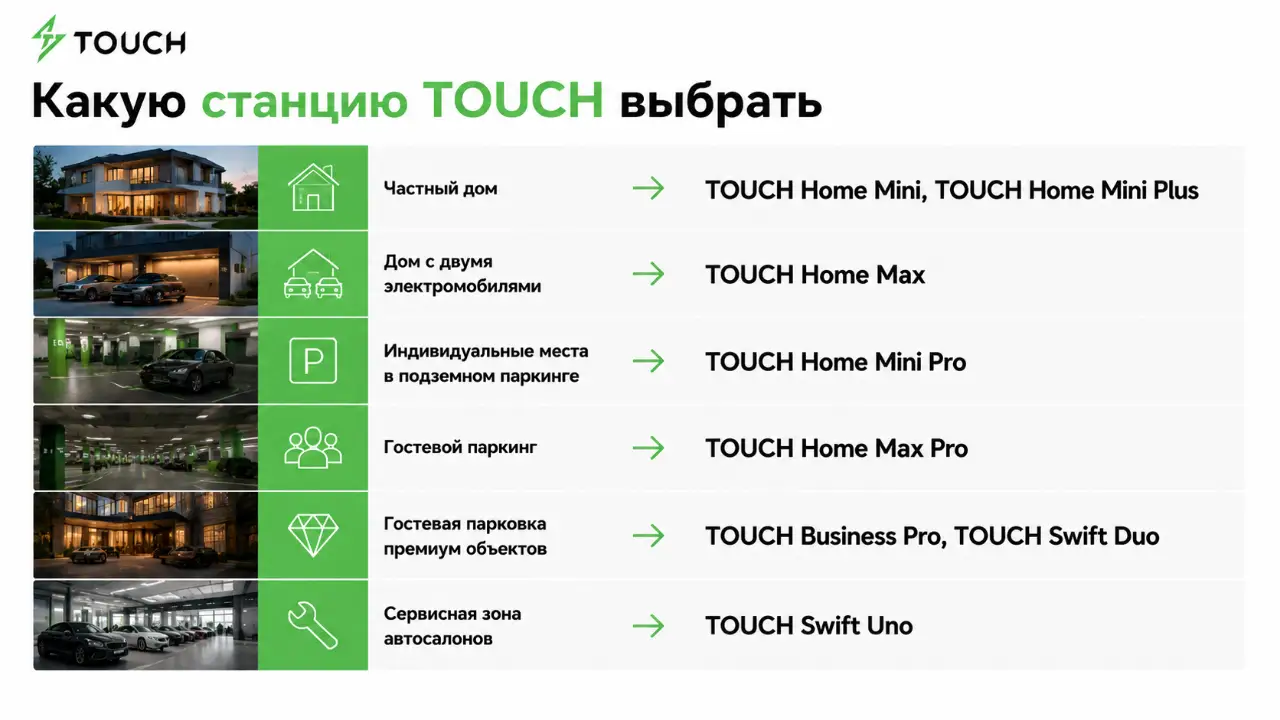 TOUCH

Какую станцию TOUCH выбрать

Частный дом → TOUCH Home Mini, TOUCH Home Mini Plus

Дом с двумя электромобилями → TOUCH Home Max

P

Индивидуальные места в подземном паркинге → TOUCH Home Mini Pro

Гостевой паркинг → TOUCH Home Max Pro

Гостевая парковка премиум объектов → TOUCH Business Pro, TOUCH Swift Duo

Сервисная зона автосалонов → TOUCH Swift Uno